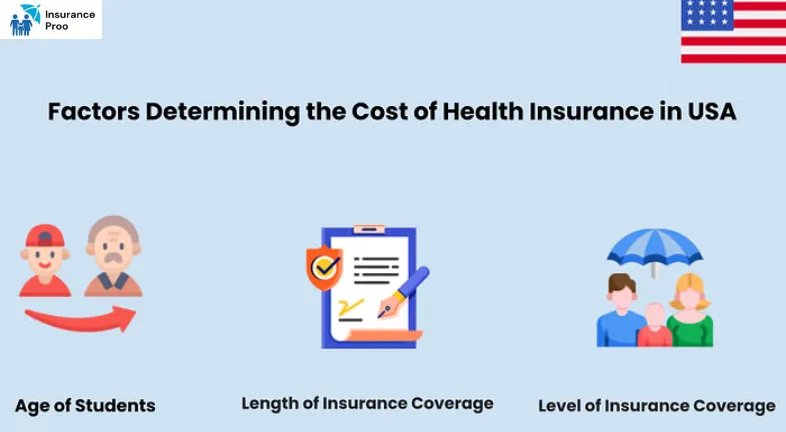 Insurance Proo

Factors Determining the Cost of Health Insurance in USA

Age of Students

Length of Insurance Coverage

Level of Insurance Coverage